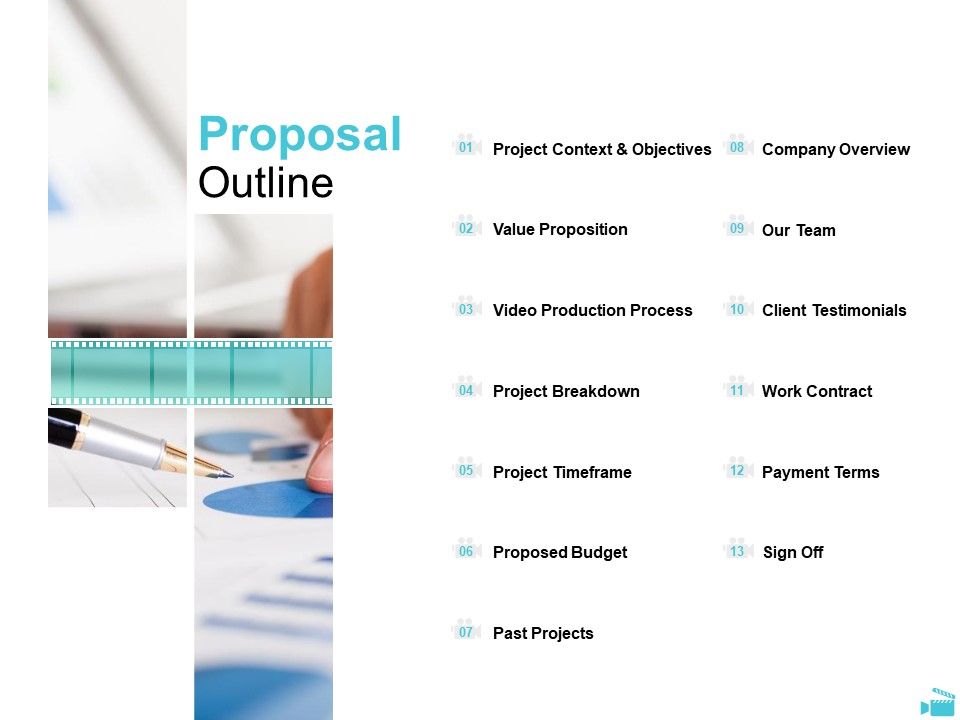 Proposal
Outline

01 Project Context & Objectives

02 Value Proposition

03 Video Production Process

04 Project Breakdown

05 Project Timeframe

06 Proposed Budget

07 Past Projects

08 Company Overview

09 Our Team

10 Client Testimonials

11 Work Contract

12 Payment Terms

13 Sign Off